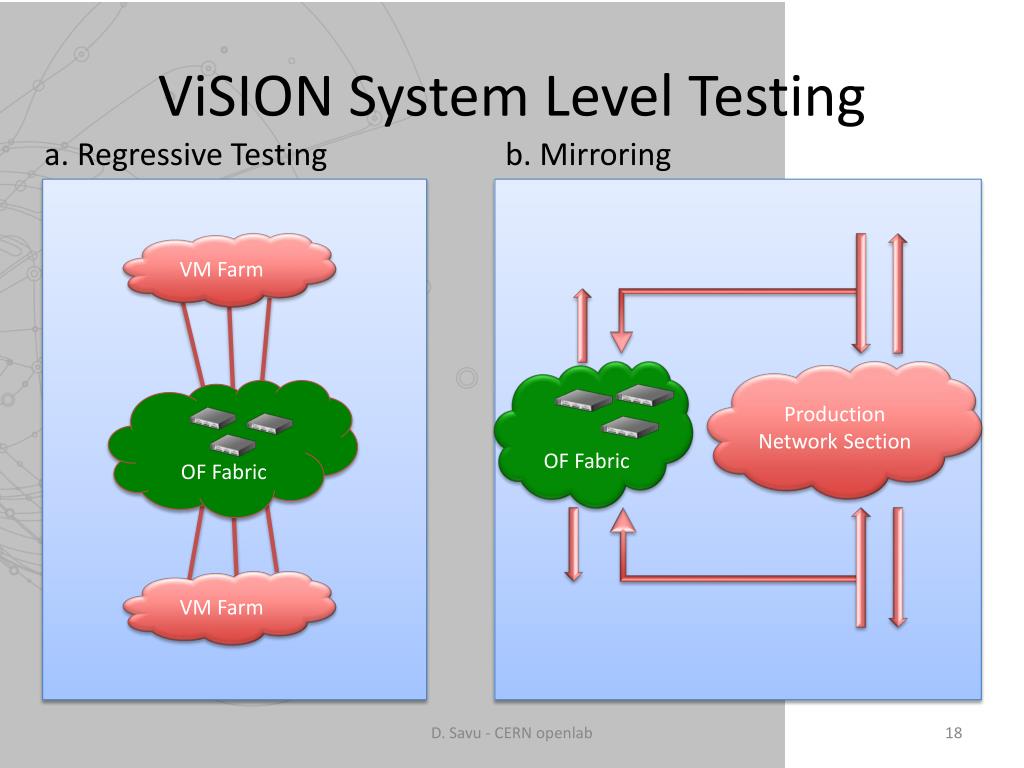 ViSION System Level Testing

a. Regressive Testing

VM Farm

OF Fabric

VM Farm

b. Mirroring

OF Fabric

Production Network Section

D. Savu - CERN openlab

18